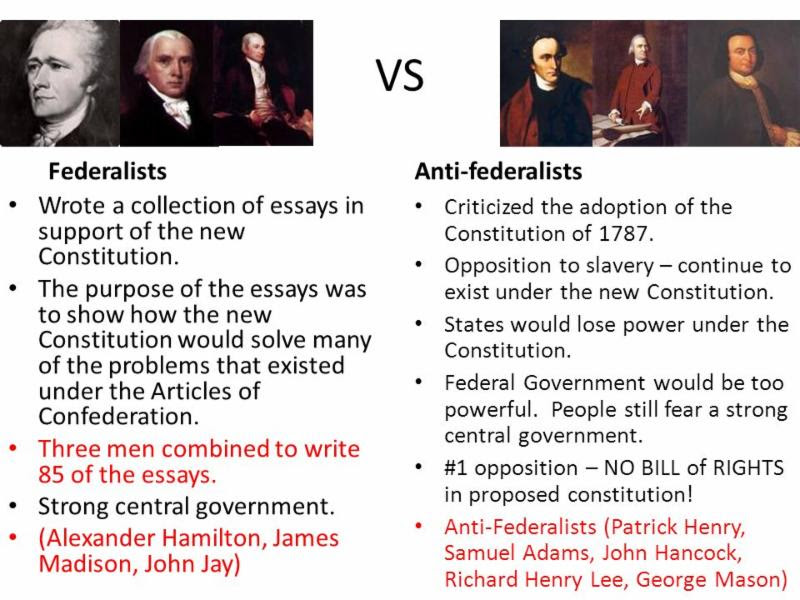 VS

Federalists
• Wrote a collection of essays in support of the new Constitution.
• The purpose of the essays was to show how the new Constitution would solve many of the problems that existed under the Articles of Confederation.
• Three men combined to write 85 of the essays.
• Strong central government.
• (Alexander Hamilton, James Madison, John Jay)

Anti-federalists
• Criticized the adoption of the Constitution of 1787.
• Opposition to slavery – continue to exist under the new Constitution.
• States would lose power under the Constitution.
• Federal Government would be too powerful. People still fear a strong central government.
• #1 opposition – NO BILL of RIGHTS in proposed constitution!
• Anti-Federalists (Patrick Henry, Samuel Adams, John Hancock, Richard Henry Lee, George Mason)